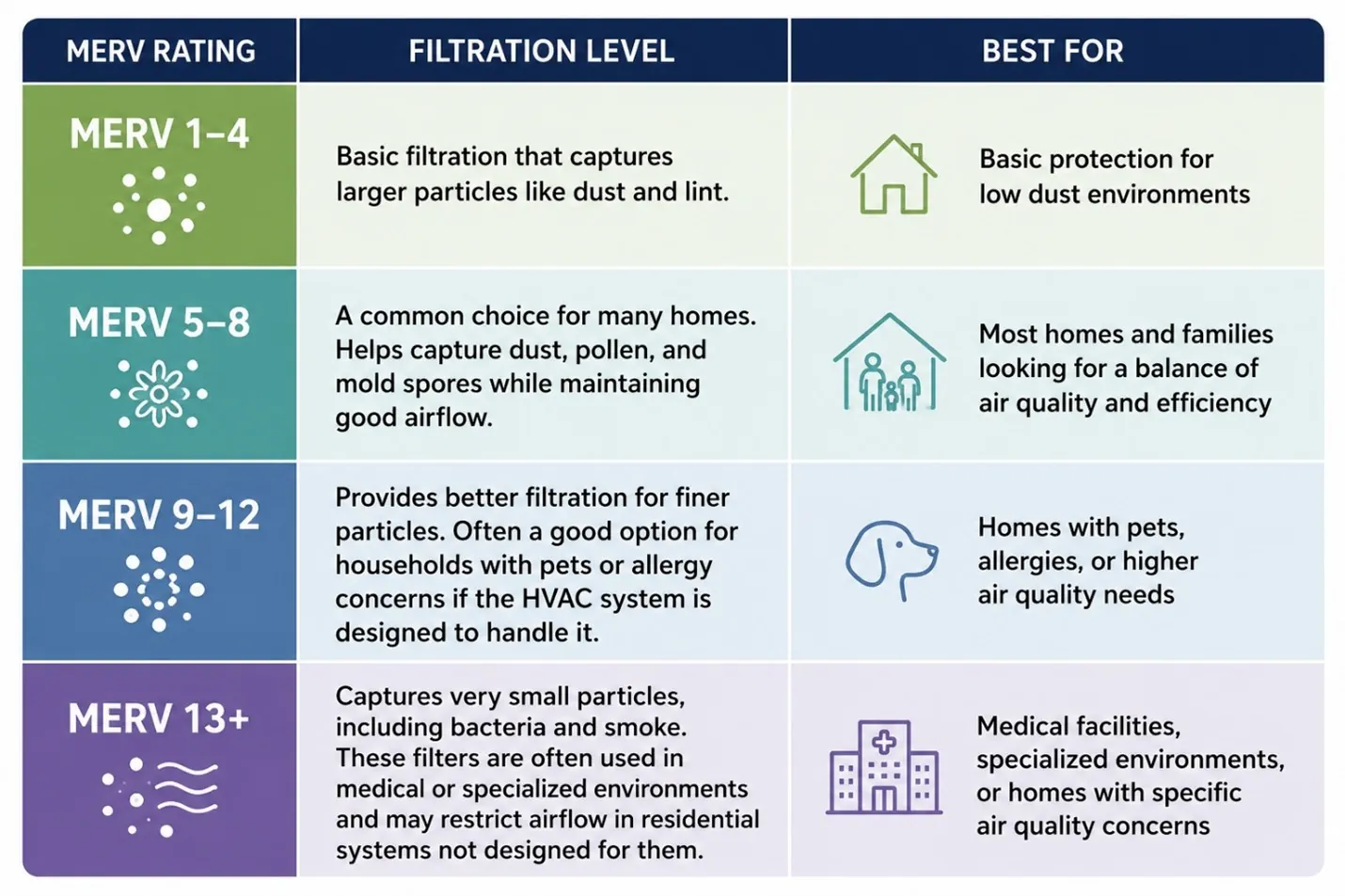 | MERV RATING | FILTRATION LEVEL | BEST FOR |
|---|---|---|
| MERV 1–4 | Basic filtration that captures larger particles like dust and lint. | Basic protection for low dust environments |
| MERV 5–8 | A common choice for many homes. Helps capture dust, pollen, and mold spores while maintaining good airflow. | Most homes and families looking for a balance of air quality and efficiency |
| MERV 9–12 | Provides better filtration for finer particles. Often a good option for households with pets or allergy concerns if the HVAC system is designed to handle it. | Homes with pets, allergies, or higher air quality needs |
| MERV 13+ | Captures very small particles, including bacteria and smoke. These filters are often used in medical or specialized environments and may restrict airflow in residential systems not designed for them. | Medical facilities, specialized environments, or homes with specific air quality concerns |